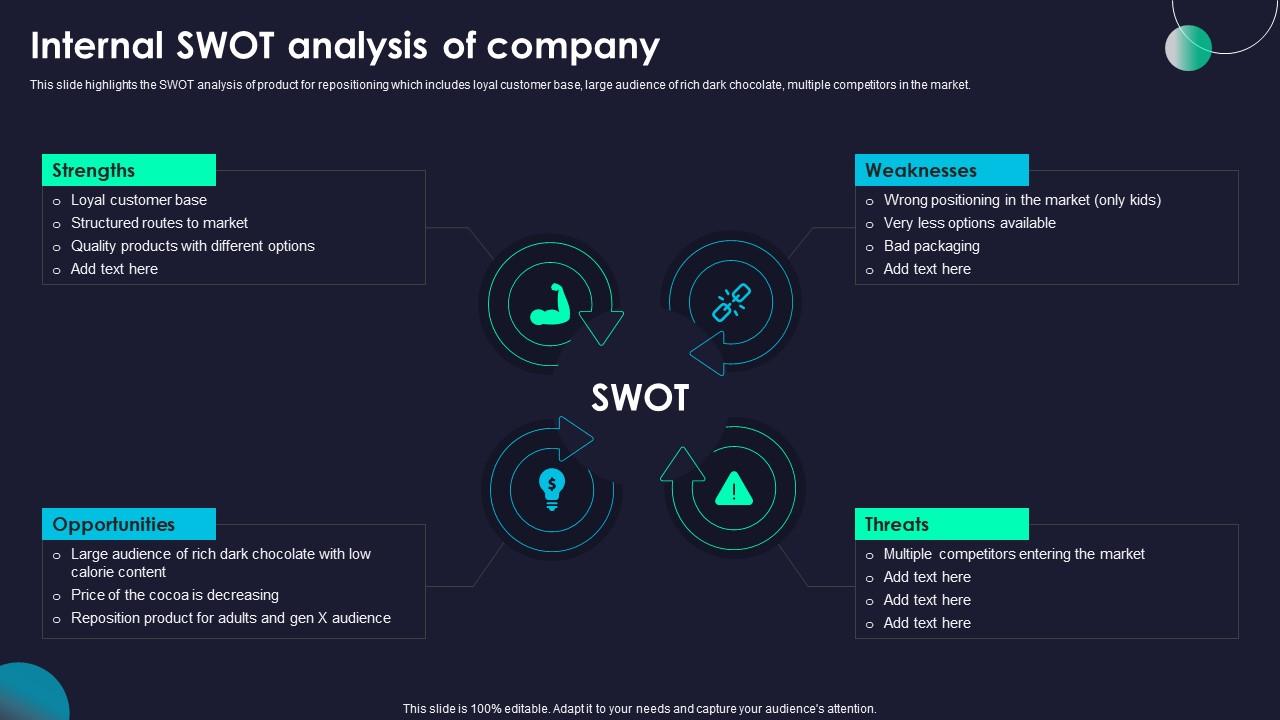 Internal SWOT analysis of company

This slide highlights the SWOT analysis of product for repositioning which includes loyal customer base, large audience of rich dark chocolate, multiple competitors in the market.

Strengths
o Loyal customer base
o Structured routes to market
o Quality products with different options
o Add text here

Weaknesses
o Wrong positioning in the market (only kids)
o Very less options available
o Bad packaging
o Add text here

SWOT

Opportunities
o Large audience of rich dark chocolate with low calorie content
o Price of the cocoa is decreasing
o Reposition product for adults and gen X audience

Threats
o Multiple competitors entering the market
o Add text here
o Add text here
o Add text here

This slide is 100% editable. Adapt it to your needs and capture your audience's attention.